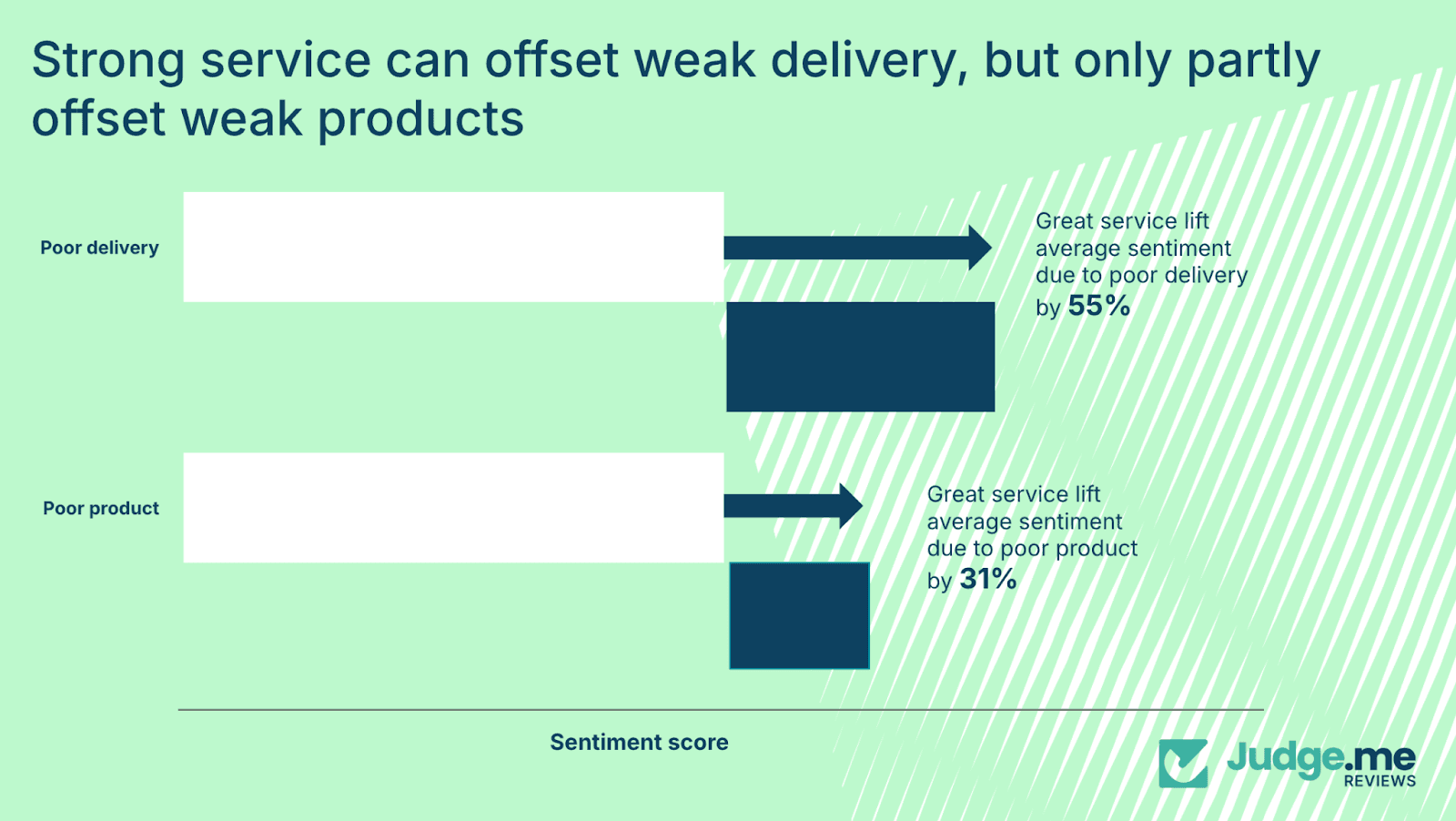 Strong service can offset weak delivery, but only partly offset weak products

Poor delivery

Great service lift average sentiment due to poor delivery by 55%

Poor product

Great service lift average sentiment due to poor product by 31%

Sentiment score

Judge.me REVIEWS